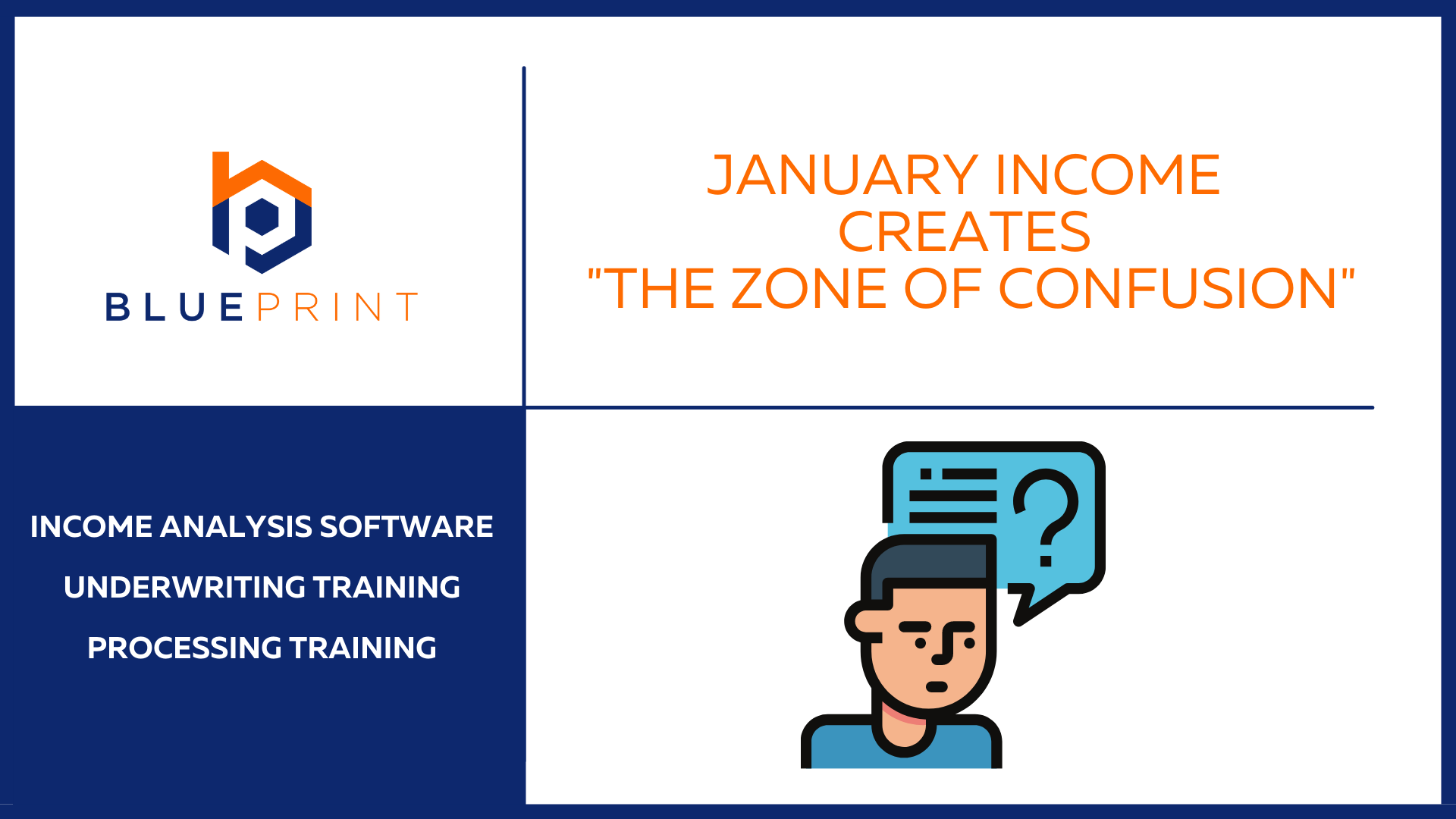 BLUEPRINT

JANUARY INCOME CREATES "THE ZONE OF CONFUSION"

INCOME ANALYSIS SOFTWARE

UNDERWRITING TRAINING

PROCESSING TRAINING